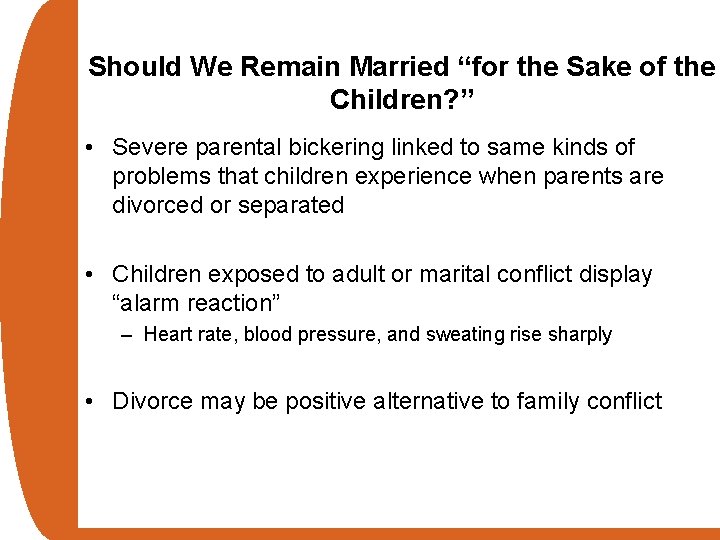 Should We Remain Married “for the Sake of the Children?”

• Severe parental bickering linked to same kinds of problems that children experience when parents are divorced or separated

• Children exposed to adult or marital conflict display “alarm reaction”

– Heart rate, blood pressure, and sweating rise sharply

• Divorce may be positive alternative to family conflict